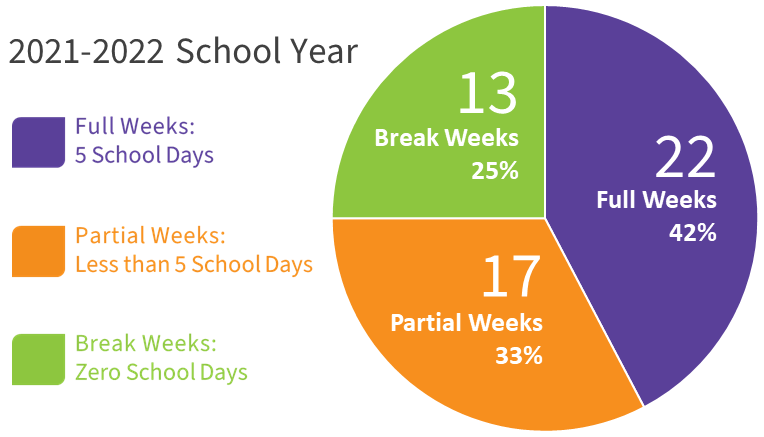 2021-2022 School Year

Full Weeks:
5 School Days

Partial Weeks:
Less than 5 School Days

Break Weeks:
Zero School Days

13
Break Weeks
25%

22
Full Weeks
42%

17
Partial Weeks
33%